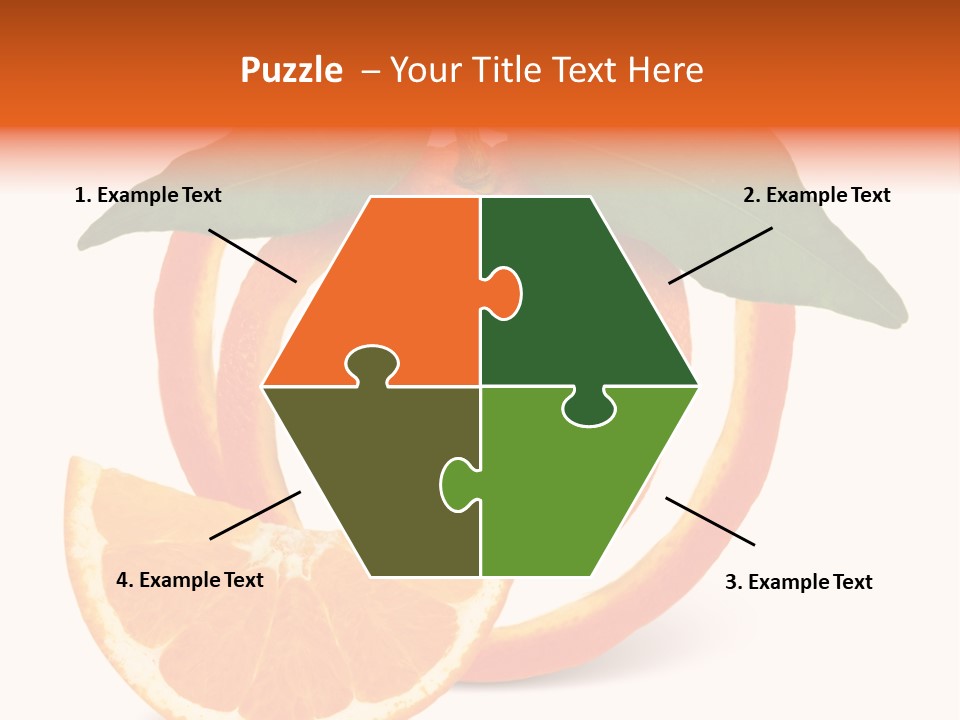 Puzzle – Your Title Text Here

1. Example Text

2. Example Text

4. Example Text

3. Example Text